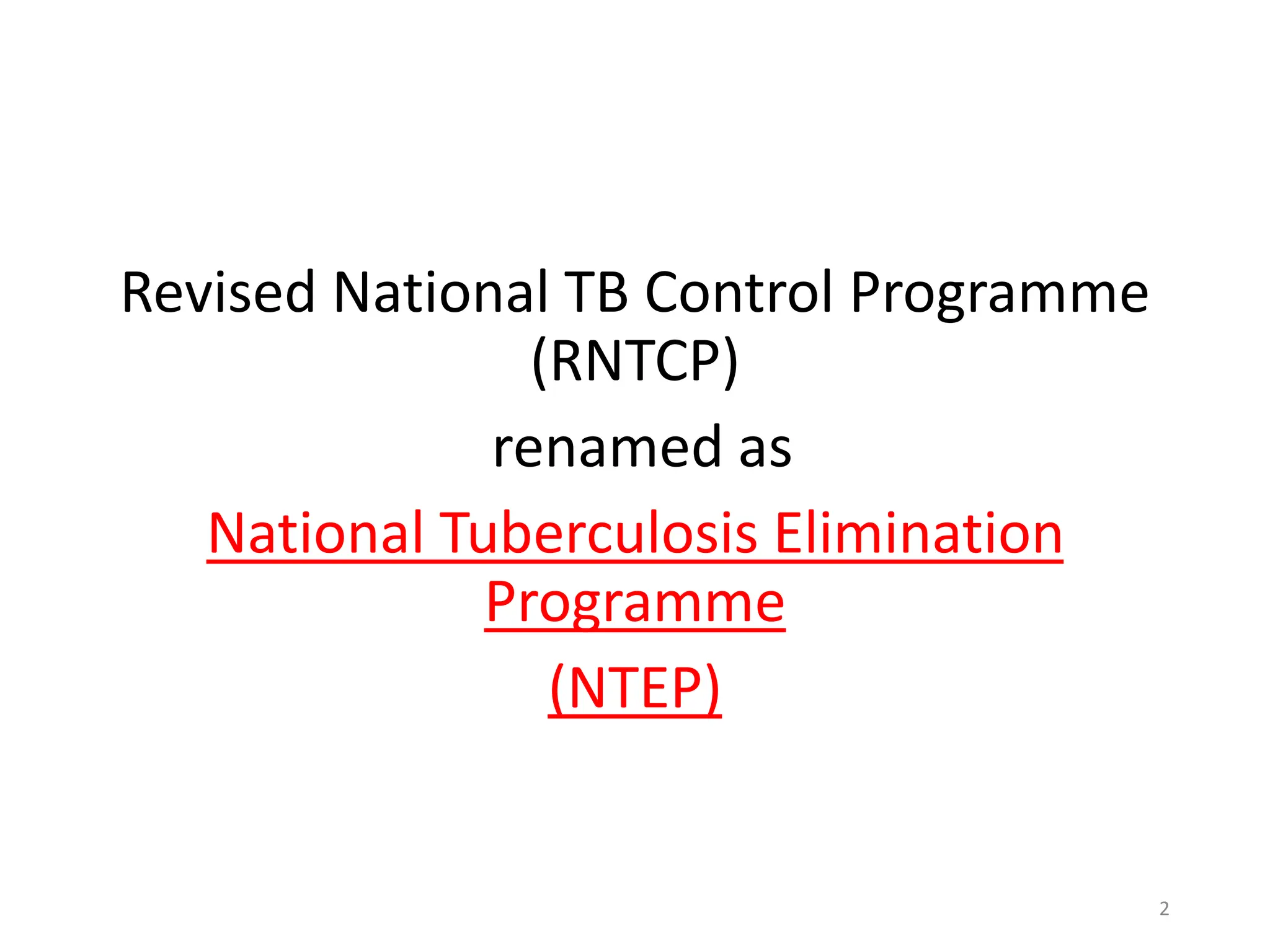 Revised National TB Control Programme (RNTCP)

renamed as

National Tuberculosis Elimination Programme

(NTEP)

2